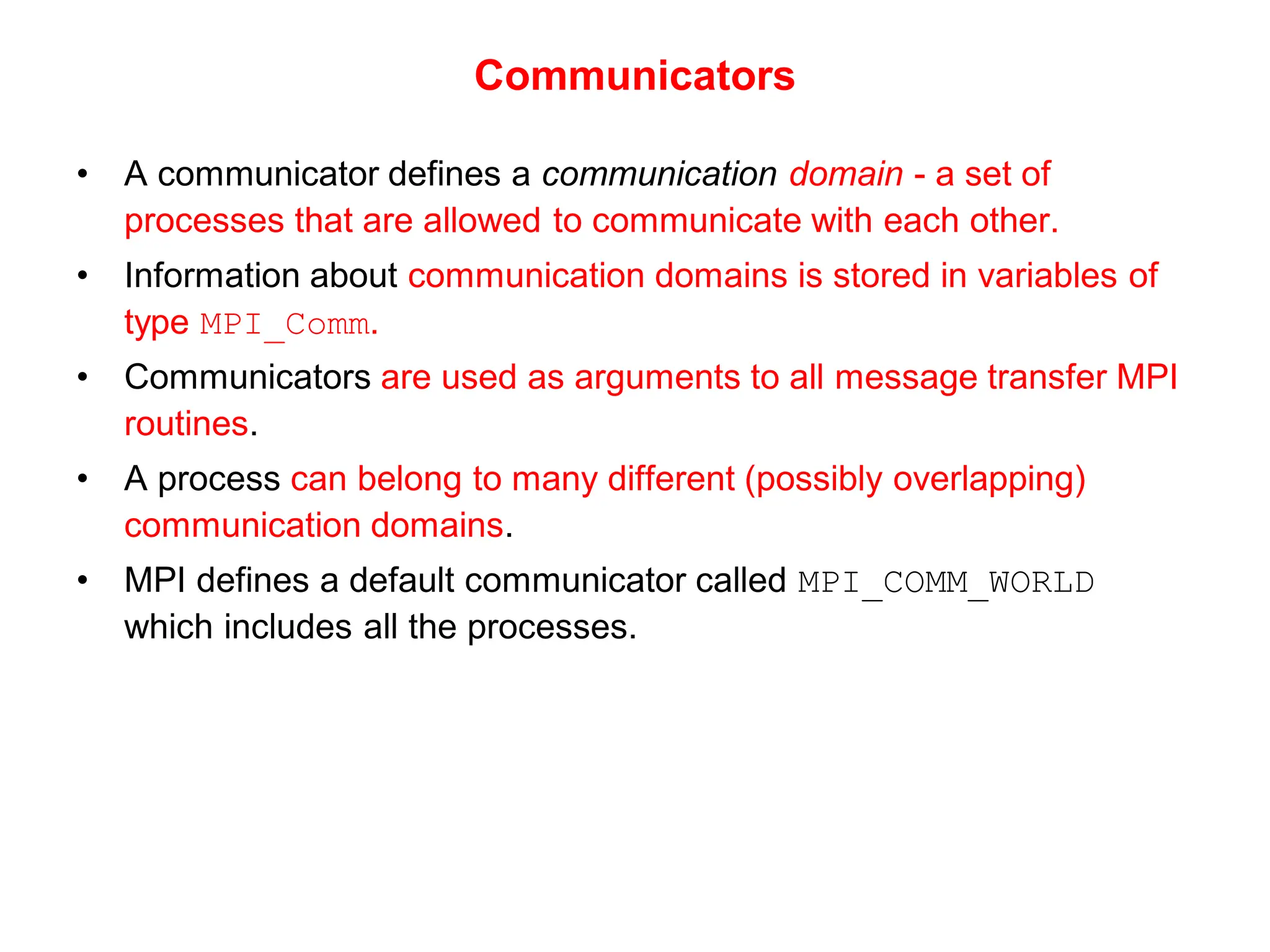 Communicators

• A communicator defines a communication domain - a set of processes that are allowed to communicate with each other.

• Information about communication domains is stored in variables of type MPI_Comm.

• Communicators are used as arguments to all message transfer MPI routines.

• A process can belong to many different (possibly overlapping) communication domains.

• MPI defines a default communicator called MPI_COMM_WORLD which includes all the processes.